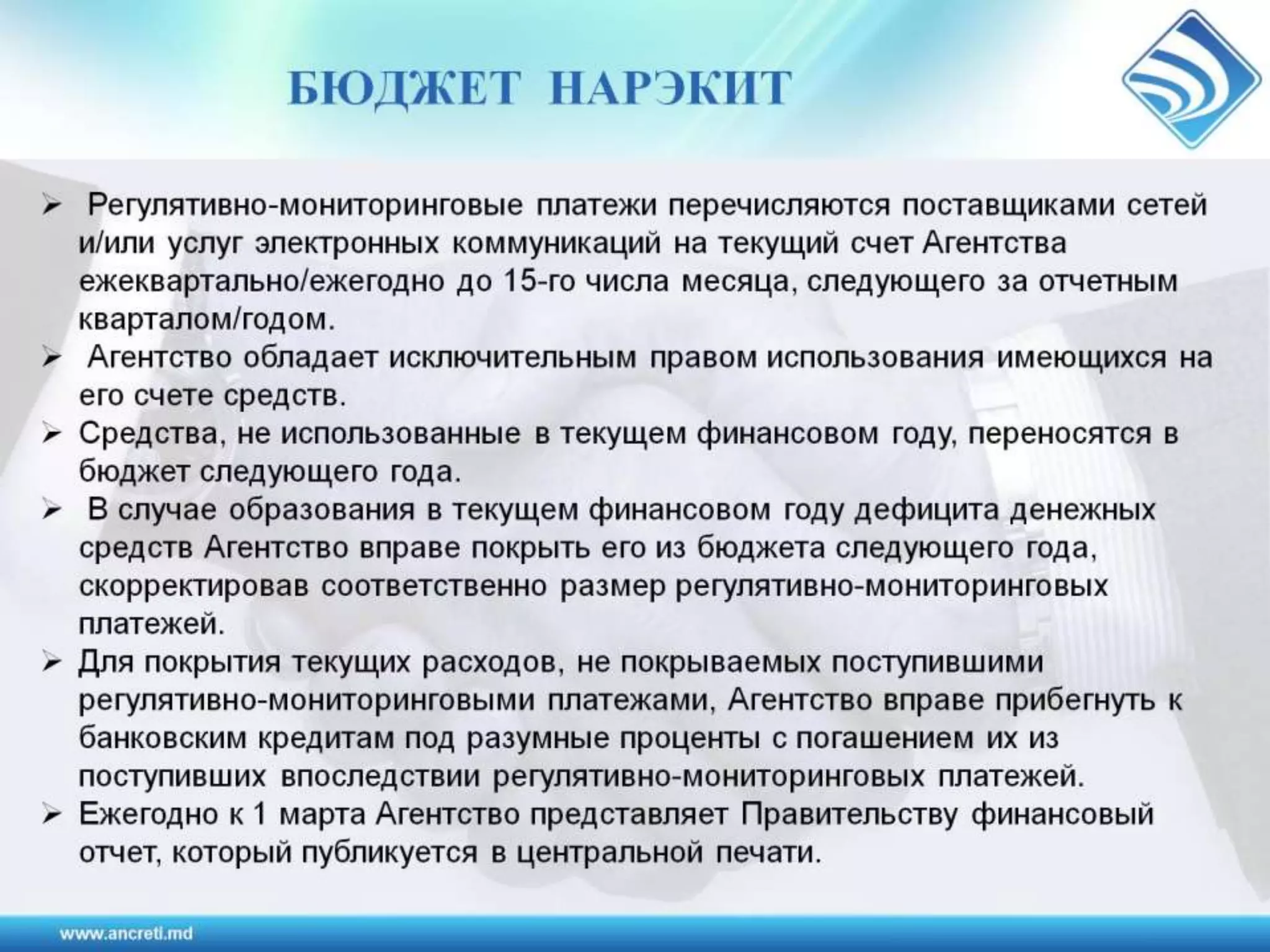 БЮДЖЕТ НАРЭКИТ

➢ Регулятивно-мониторинговые платежи перечисляются поставщиками сетей и/или услуг электронных коммуникаций на текущий счет Агентства ежеквартально/ежегодно до 15-го числа месяца, следующего за отчетным кварталом/годом.

➢ Агентство обладает исключительным правом использования имеющихся на его счете средств.

➢ Средства, не использованные в текущем финансовом году, переносятся в бюджет следующего года.

➢ В случае образования в текущем финансовом году дефицита денежных средств Агентство вправе покрыть его из бюджета следующего года, скорректировав соответственно размер регулятивно-мониторинговых платежей.

➢ Для покрытия текущих расходов, не покрываемых поступившими регулятивно-мониторинговыми платежами, Агентство вправе прибегнуть к банковским кредитам под разумные проценты с погашением их из поступивших впоследствии регулятивно-мониторинговых платежей.

➢ Ежегодно к 1 марта Агентство представляет Правительству финансовый отчет, который публикуется в центральной печати.

www.ancreti.md